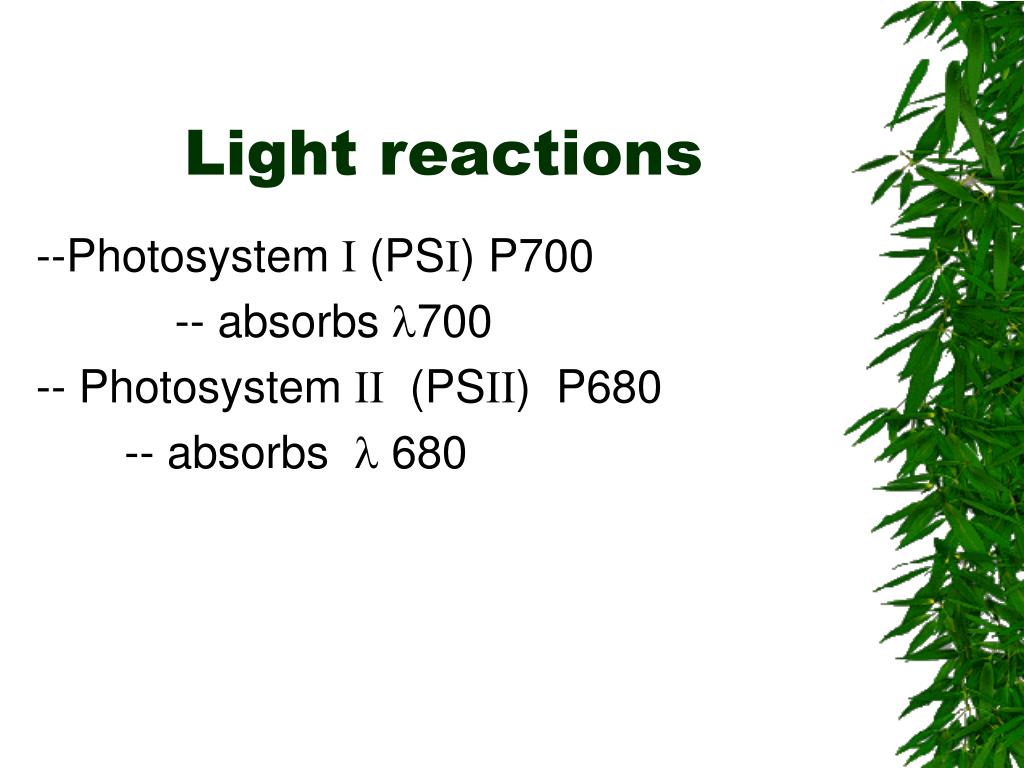 Light reactions

--Photosystem I (PSI) P700

-- absorbs $\lambda$700

-- Photosystem II (PSII) P680

-- absorbs $\lambda$ 680